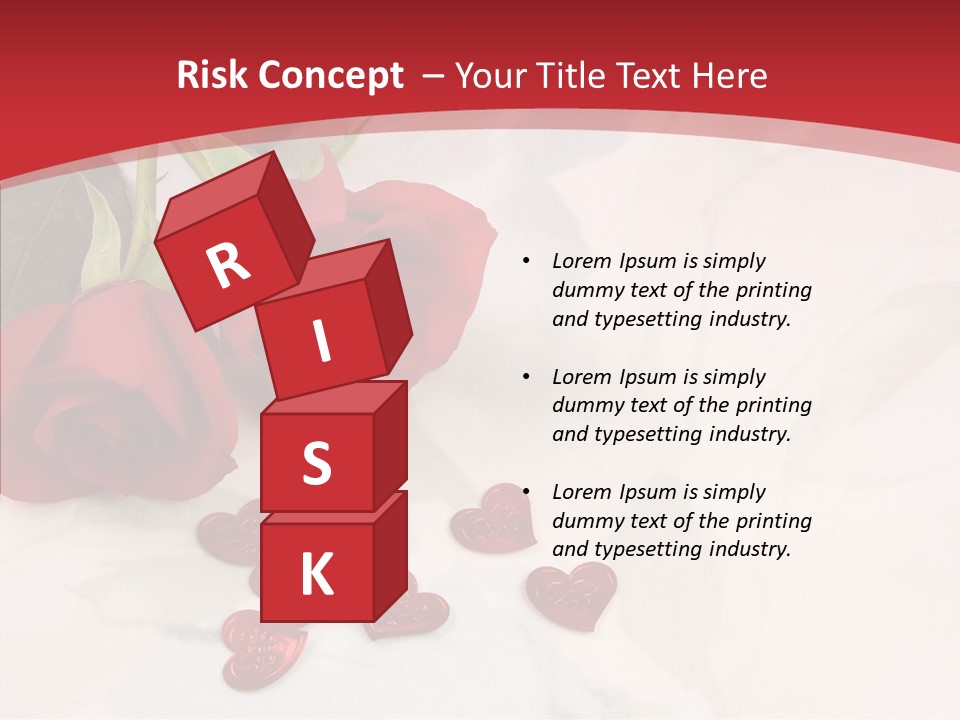 Risk Concept – Your Title Text Here

R
I
S
K

• Lorem Ipsum is simply dummy text of the printing and typesetting industry.

• Lorem Ipsum is simply dummy text of the printing and typesetting industry.

• Lorem Ipsum is simply dummy text of the printing and typesetting industry.